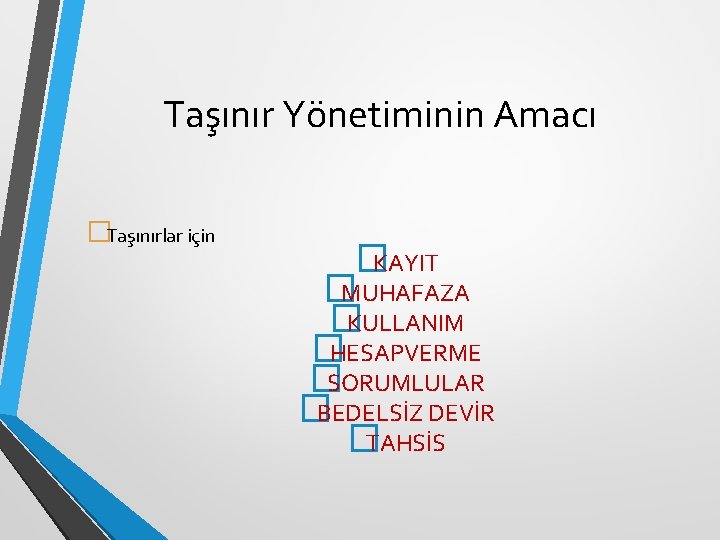 Taşınır Yönetiminin Amacı

Taşınırlar için

KAYIT
MUHAFAZA
KULLANIM
HESAPVERME
SORUMLULAR
BEDELSİZ DEVİR
TAHSİS